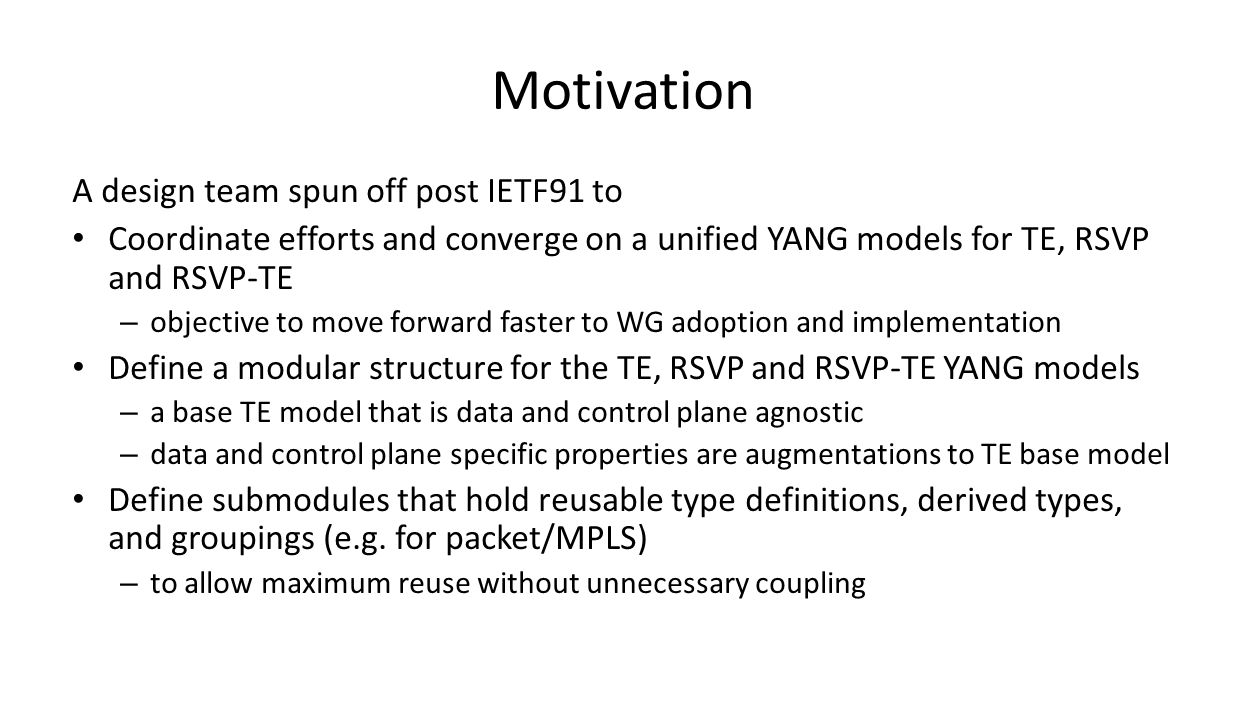 Motivation

A design team spun off post IETF91 to

• Coordinate efforts and converge on a unified YANG models for TE, RSVP and RSVP-TE
– objective to move forward faster to WG adoption and implementation

• Define a modular structure for the TE, RSVP and RSVP-TE YANG models
– a base TE model that is data and control plane agnostic
– data and control plane specific properties are augmentations to TE base model

• Define submodules that hold reusable type definitions, derived types, and groupings (e.g. for packet/MPLS)
– to allow maximum reuse without unnecessary coupling